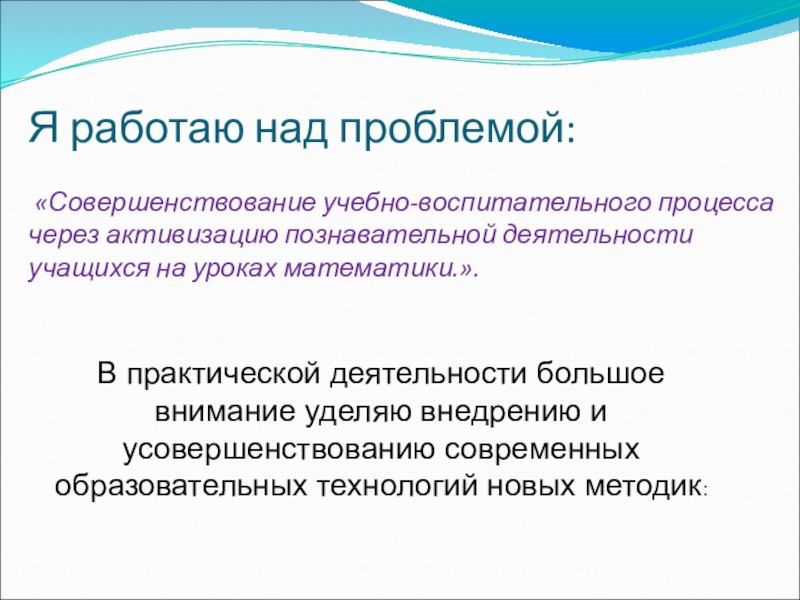 Я работаю над проблемой:

«Совершенствование учебно-воспитательного процесса через активизацию познавательной деятельности учащихся на уроках математики.».

В практической деятельности большое внимание уделяю внедрению и усовершенствованию современных образовательных технологий новых методик: